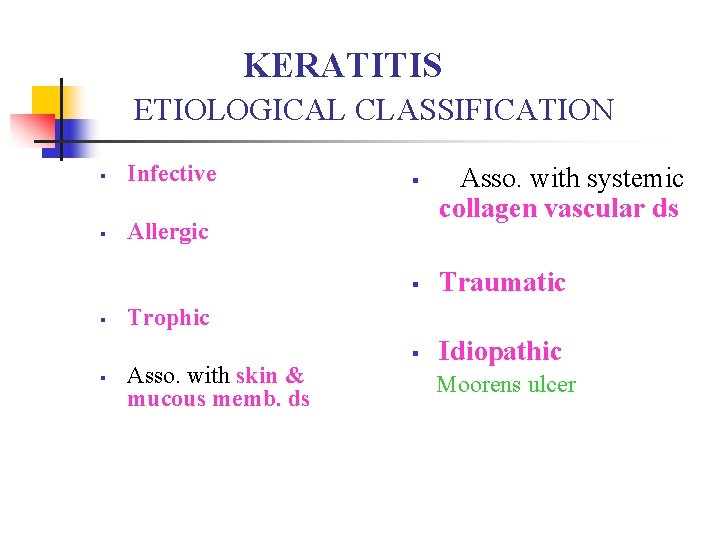 KERATITIS
ETIOLOGICAL CLASSIFICATION

- Infective
- Allergic
- Trophic
- Asso. with skin & mucous memb. ds

- Asso. with systemic collagen vascular ds
- Traumatic
- Idiopathic
Moorens ulcer